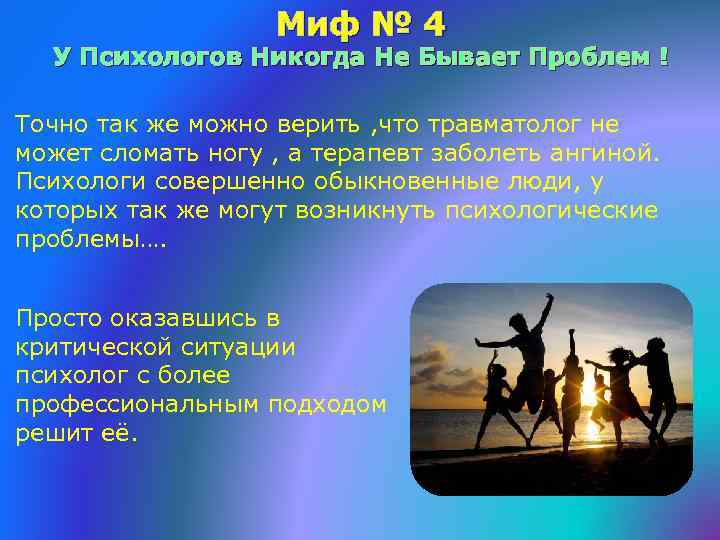 Миф № 4
У Психологов Никогда Не Бывает Проблем !

Точно так же можно верить ,что травматолог не может сломать ногу , а терапевт заболеть ангиной. Психологи совершенно обыкновенные люди, у которых так же могут возникнуть психологические проблемы….

Просто оказавшись в критической ситуации психолог с более профессиональным подходом решит её.